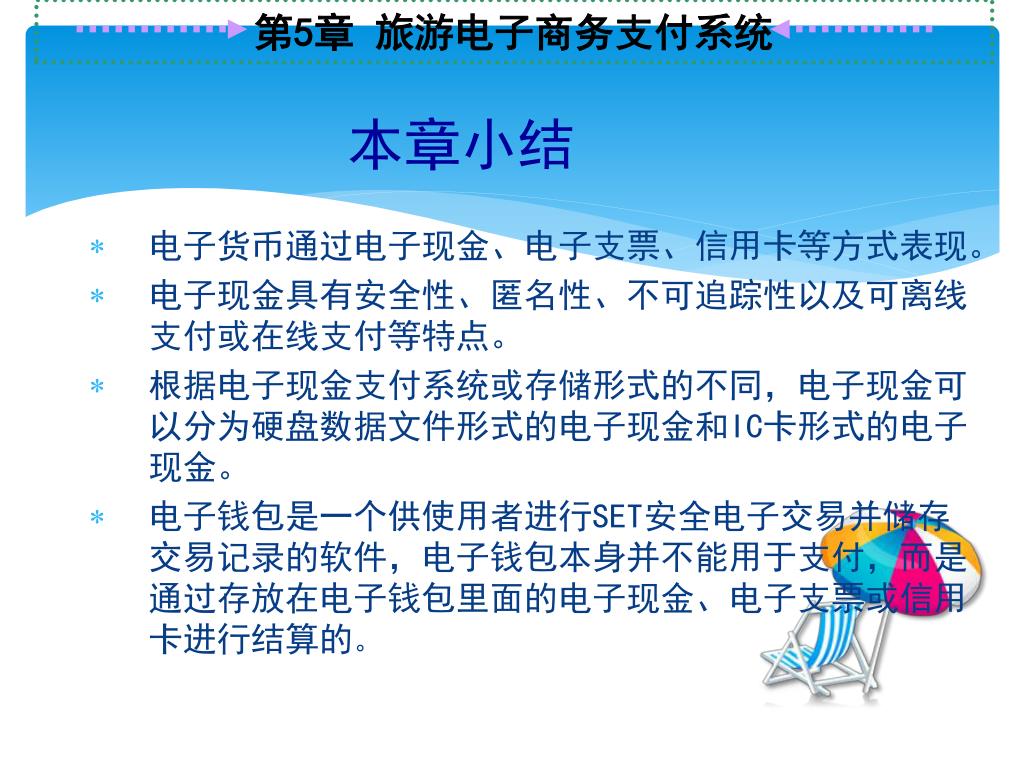 第5章 旅游电子商务支付系统

本章小结

* 电子货币通过电子现金、电子支票、信用卡等方式表现。
* 电子现金具有安全性、匿名性、不可追踪性以及可离线支付或在线支付等特点。
* 根据电子现金支付系统或存储形式的不同，电子现金可以分为硬盘数据文件形式的电子现金和IC卡形式的电子现金。
* 电子钱包是一个供使用者进行SET安全电子交易并储存交易记录的软件，电子钱包本身并不能用于支付，而是通过存放在电子钱包里面的电子现金、电子支票或信用卡进行结算的。